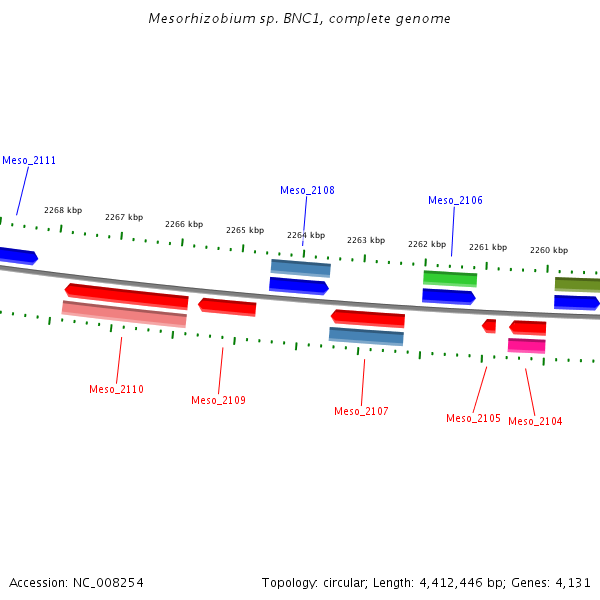 Mesorhizobium sp. BNC1, complete genome

Meso_2111

Meso_2108

Meso_2106

2268 kbp

2267 kbp

2266 kbp

2265 kbp

2264 kbp

2263 kbp

2262 kbp

2261 kbp

2260 kbp

Meso_2110

Meso_2109

Meso_2107

Meso_2105

Meso_2104

Accession: NC_008254

Topology: circular; Length: 4,412,446 bp; Genes: 4,131